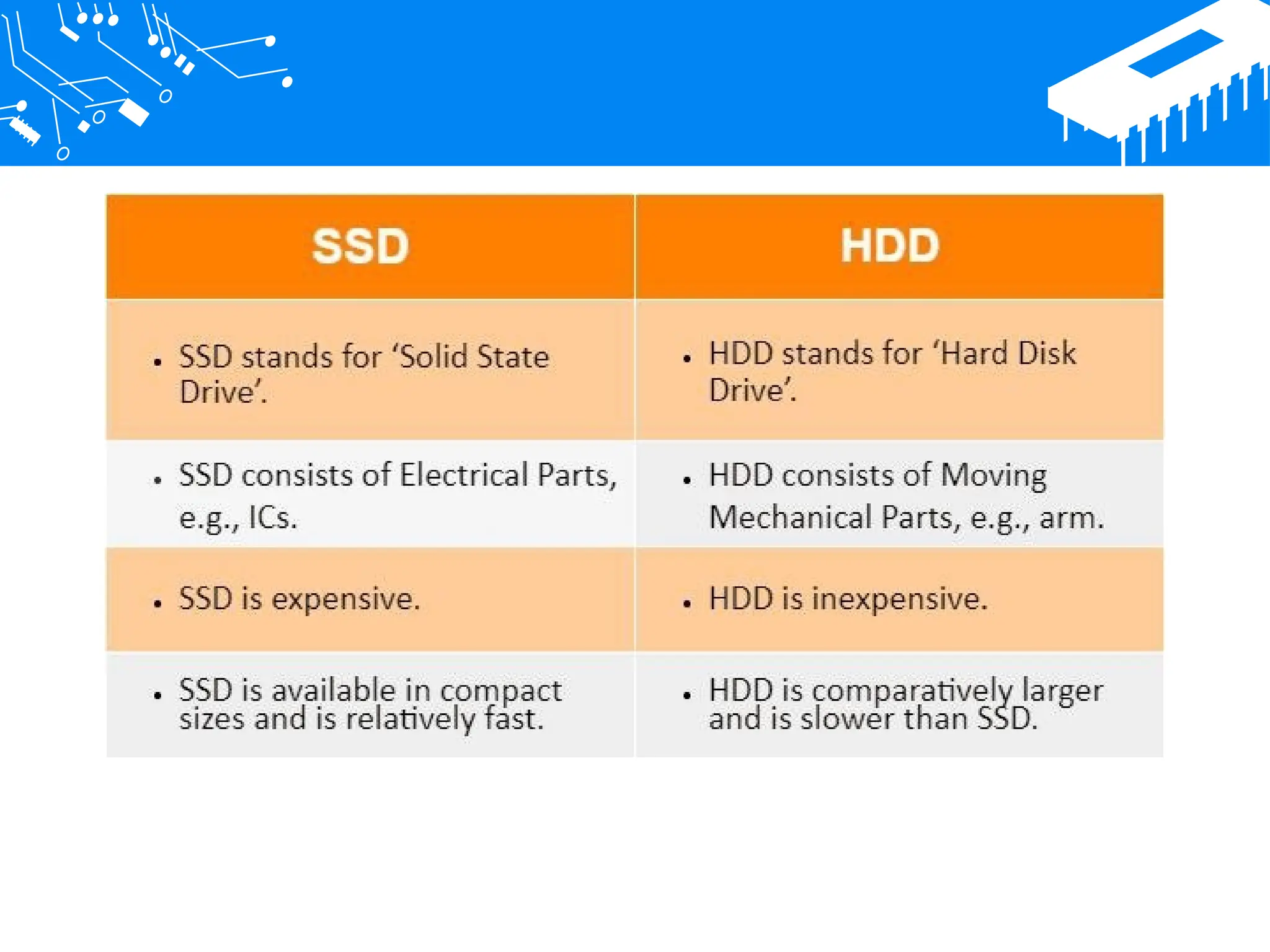 | SSD | HDD |
|---|---|
| • SSD stands for ‘Solid State Drive’. | • HDD stands for ‘Hard Disk Drive’. |
| • SSD consists of Electrical Parts, e.g., ICs. | • HDD consists of Moving Mechanical Parts, e.g., arm. |
| • SSD is expensive. | • HDD is inexpensive. |
| • SSD is available in compact sizes and is relatively fast. | • HDD is comparatively larger and is slower than SSD. |